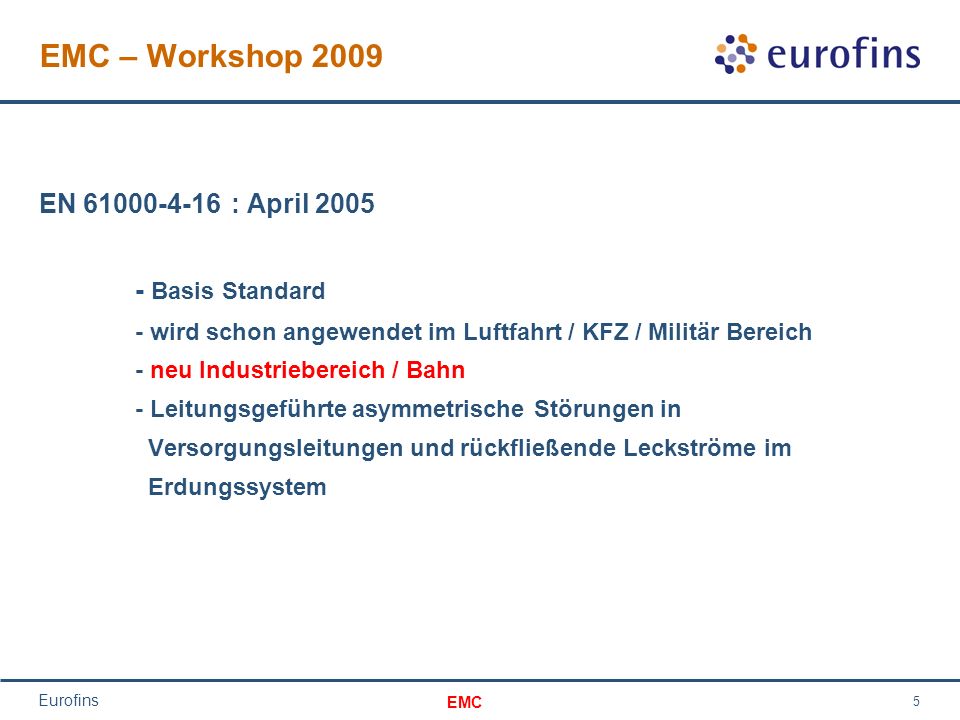 EMC – Workshop 2009

eurofins

EN 61000-4-16 : April 2005

- Basis Standard
- wird schon angewendet im Luftfahrt / KFZ / Militär Bereich
- neu Industriebereich / Bahn
- Leitungsgeführte asymmetrische Störungen in Versorgungsleitungen und rückfließende Leckströme im Erdungssystem

Eurofins

EMC

5